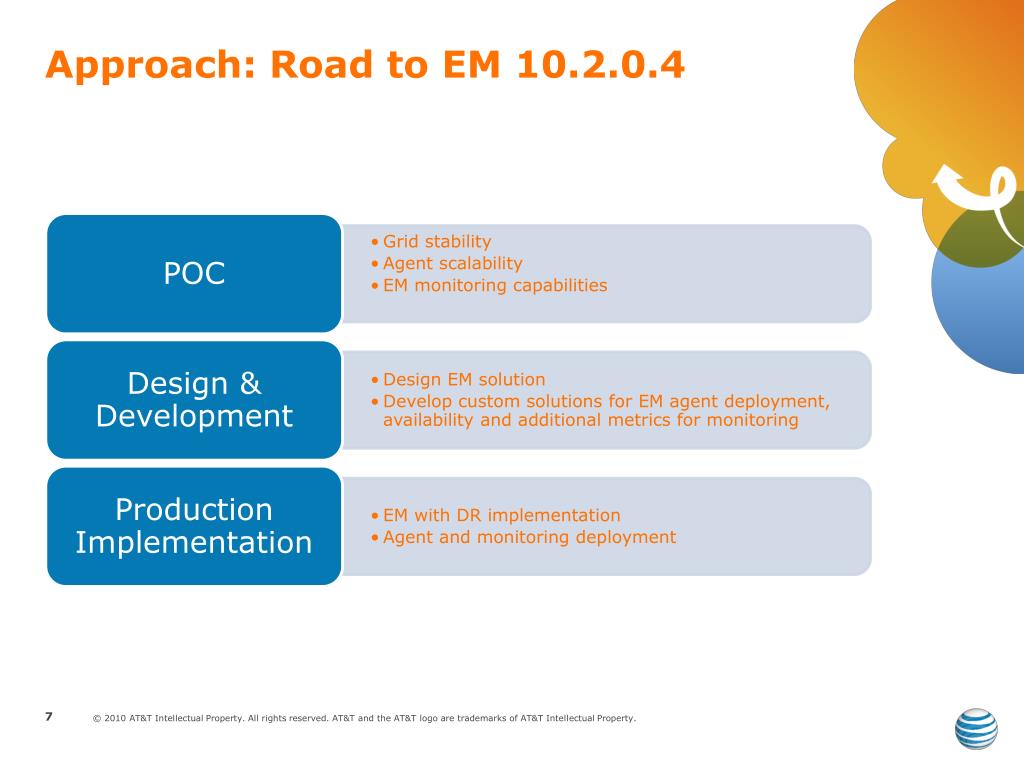 Approach: Road to EM 10.2.0.4

POC

• Grid stability
• Agent scalability
• EM monitoring capabilities

Design & Development

• Design EM solution
• Develop custom solutions for EM agent deployment, availability and additional metrics for monitoring

Production Implementation

• EM with DR implementation
• Agent and monitoring deployment

7

© 2010 AT&T Intellectual Property. All rights reserved. AT&T and the AT&T logo are trademarks of AT&T Intellectual Property.